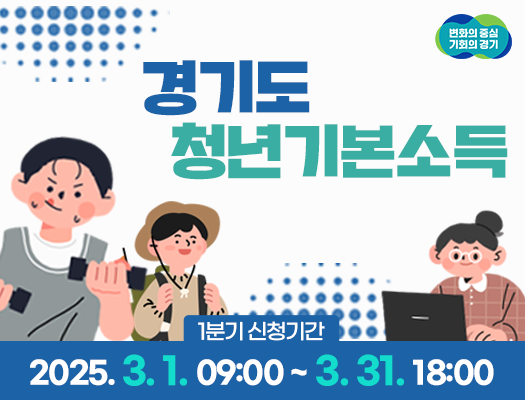 변화의 중심
기회의 경기

경기도
청년기본소득

1분기 신청기간

2025. 3. 1. 09:00 ~ 3. 31. 18:00